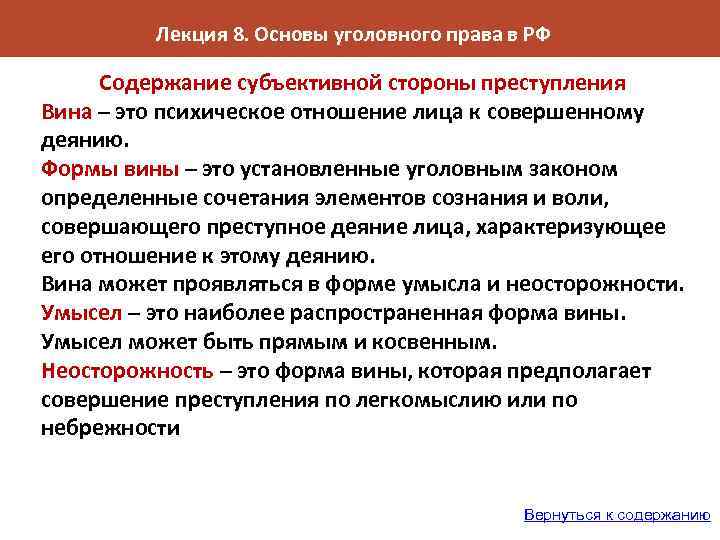 Лекция 8. Основы уголовного права в РФ

Содержание субъективной стороны преступления

Вина – это психическое отношение лица к совершенному деянию.

Формы вины – это установленные уголовным законом определенные сочетания элементов сознания и воли, совершающего преступное деяние лица, характеризующее его отношение к этому деянию.

Вина может проявляться в форме умысла и неосторожности.

Умысел – это наиболее распространенная форма вины.

Умысел может быть прямым и косвенным.

Неосторожность – это форма вины, которая предполагает совершение преступления по легкомыслию или по небрежности

Вернуться к содержанию